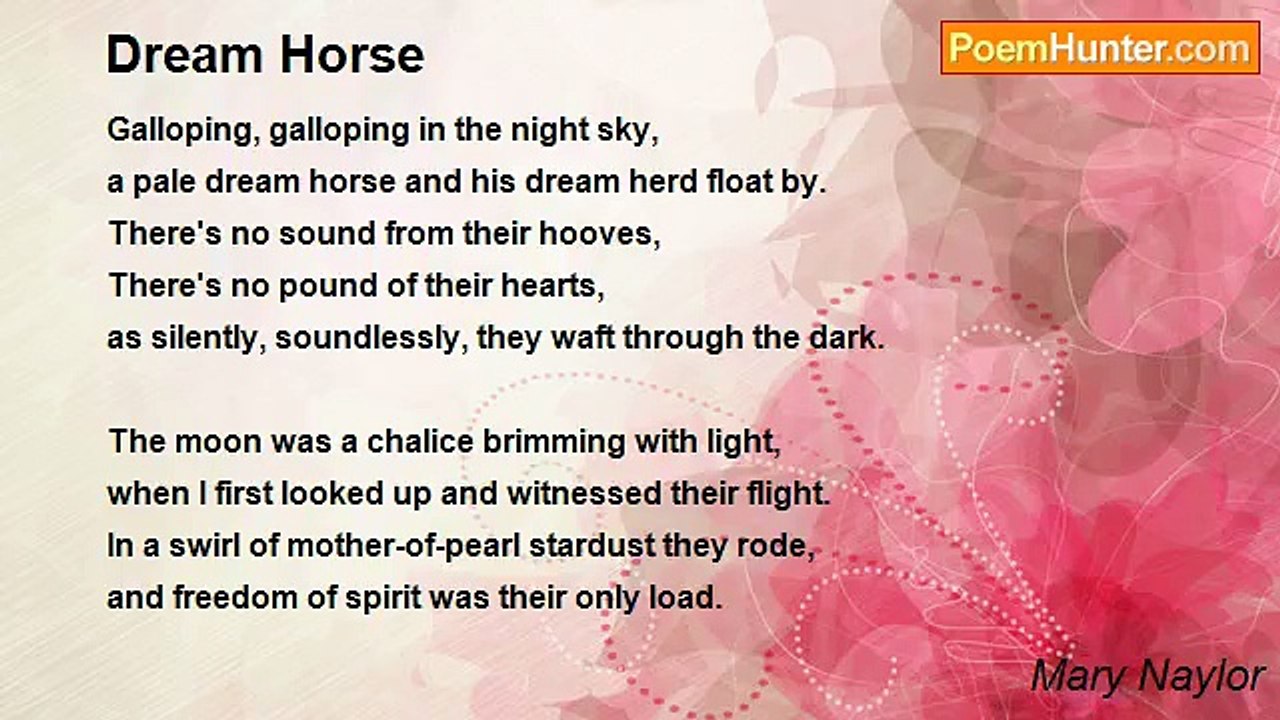 Dream Horse

PoemHunter.com

Galloping, galloping in the night sky,
a pale dream horse and his dream herd float by.
There's no sound from their hooves,
There's no pound of their hearts,
as silently, soundlessly, they waft through the dark.

The moon was a chalice brimming with light,
when I first looked up and witnessed their flight.
In a swirl of mother-of-pearl stardust they rode,
and freedom of spirit was their only load.

Mary Naylor